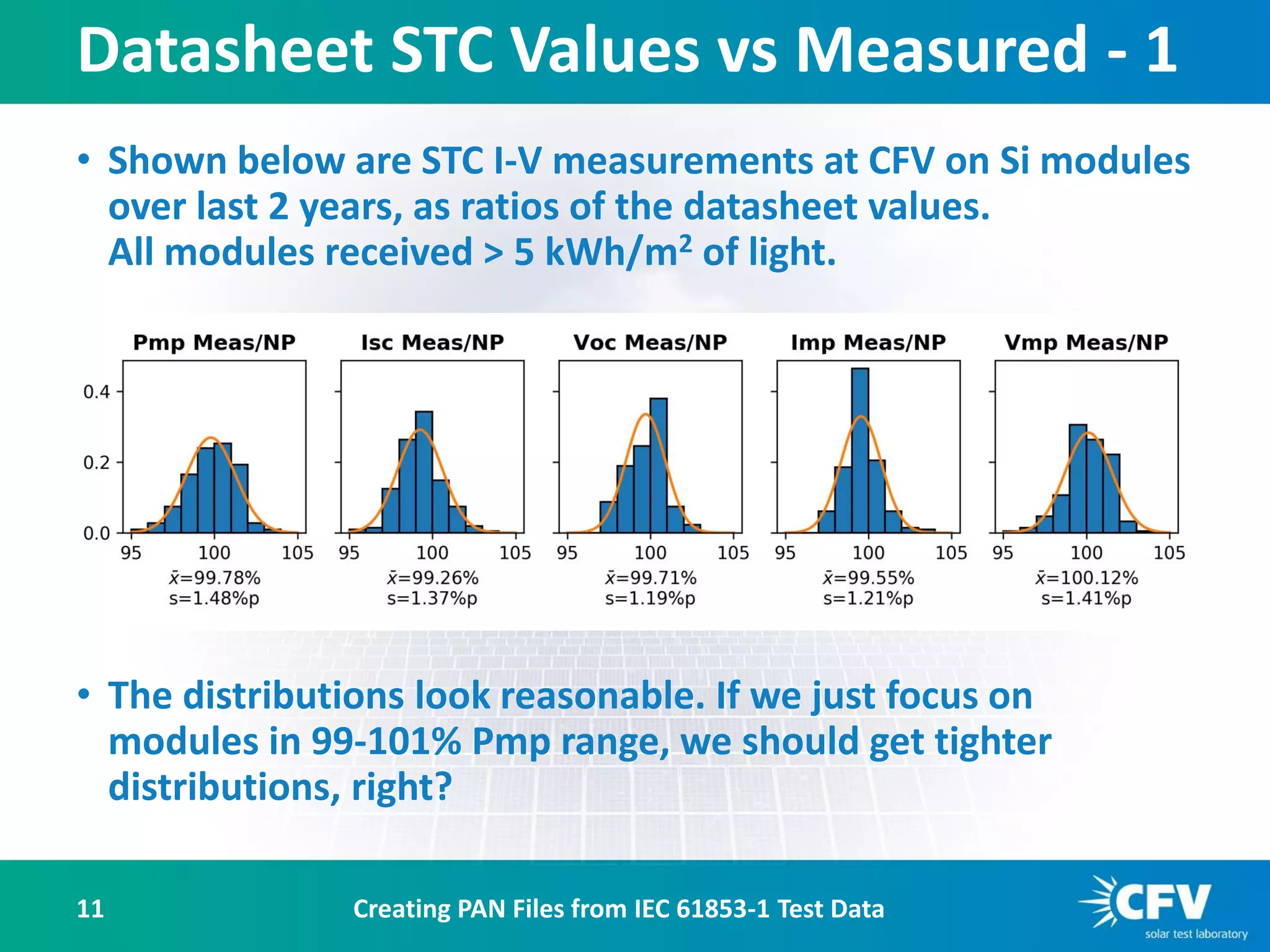 Datasheet STC Values vs Measured - 1

• Shown below are STC I-V measurements at CFV on Si modules over last 2 years, as ratios of the datasheet values. All modules received > 5 kWh/m$^2$ of light.

Pmp Meas/NP

0.4
0.2
0.0
95 100 105
$\bar{x}$=99.78%
s=1.48%p

Isc Meas/NP

95 100 105
$\bar{x}$=99.26%
s=1.37%p

Voc Meas/NP

95 100 105
$\bar{x}$=99.71%
s=1.19%p

Imp Meas/NP

95 100 105
$\bar{x}$=99.55%
s=1.21%p

Vmp Meas/NP

95 100 105
$\bar{x}$=100.12%
s=1.41%p

• The distributions look reasonable. If we just focus on modules in 99-101% Pmp range, we should get tighter distributions, right?

11

Creating PAN Files from IEC 61853-1 Test Data

CFV
solar test laboratory